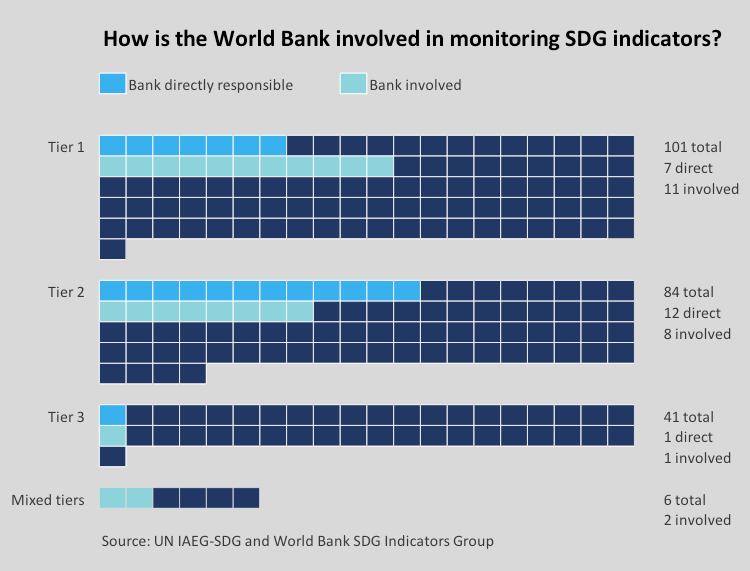 How is the World Bank involved in monitoring SDG indicators?

Bank directly responsible
Bank involved

Tier 1
101 total
7 direct
11 involved

Tier 2
84 total
12 direct
8 involved

Tier 3
41 total
1 direct
1 involved

Mixed tiers
6 total
2 involved

Source: UN IAEG-SDG and World Bank SDG Indicators Group